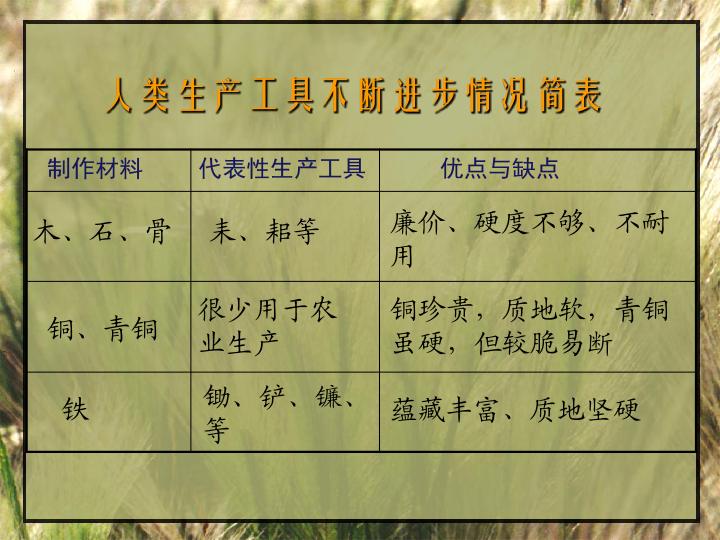 人类生产工具不断进步情况简表

| 制作材料 | 代表性生产工具 | 优点与缺点 |
|---|---|---|
| 木、石、骨 | 耒、耜等 | 廉价、硬度不够、不耐用 |
| 铜、青铜 | 很少用于农业生产 | 铜珍贵，质地软，青铜虽硬，但较脆易断 |
| 铁 | 锄、铲、镰、等 | 蕴藏丰富、质地坚硬 |